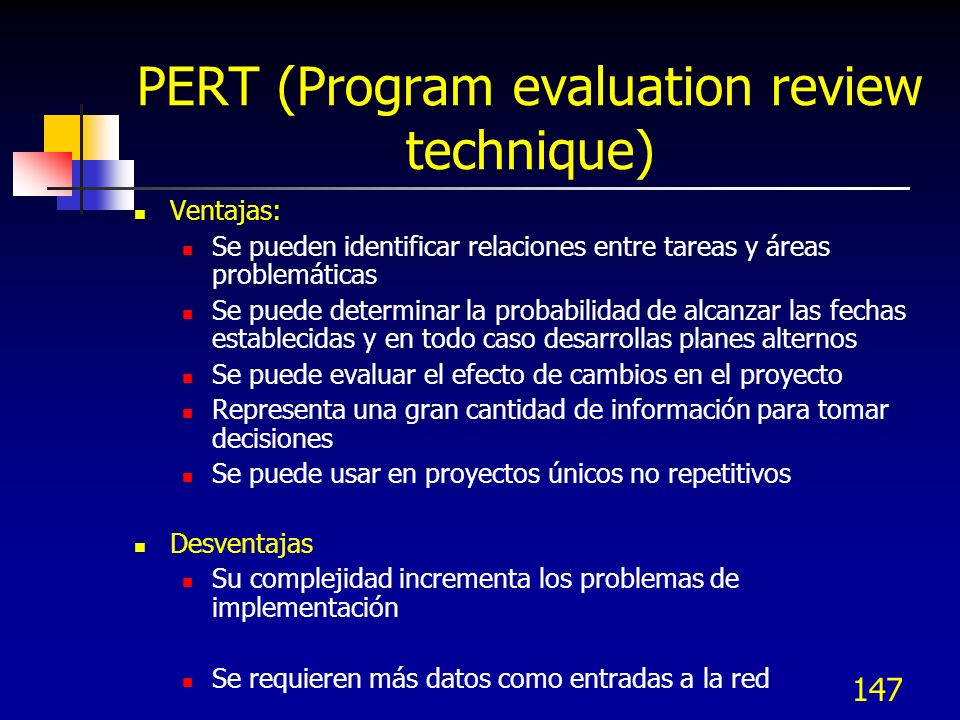 PERT (Program evaluation review technique)

Ventajas:

Se pueden identificar relaciones entre tareas y áreas problemáticas

Se puede determinar la probabilidad de alcanzar las fechas establecidas y en todo caso desarrollas planes alternos

Se puede evaluar el efecto de cambios en el proyecto

Representa una gran cantidad de información para tomar decisiones

Se puede usar en proyectos únicos no repetitivos

Desventajas

Su complejidad incrementa los problemas de implementación

Se requieren más datos como entradas a la red

147